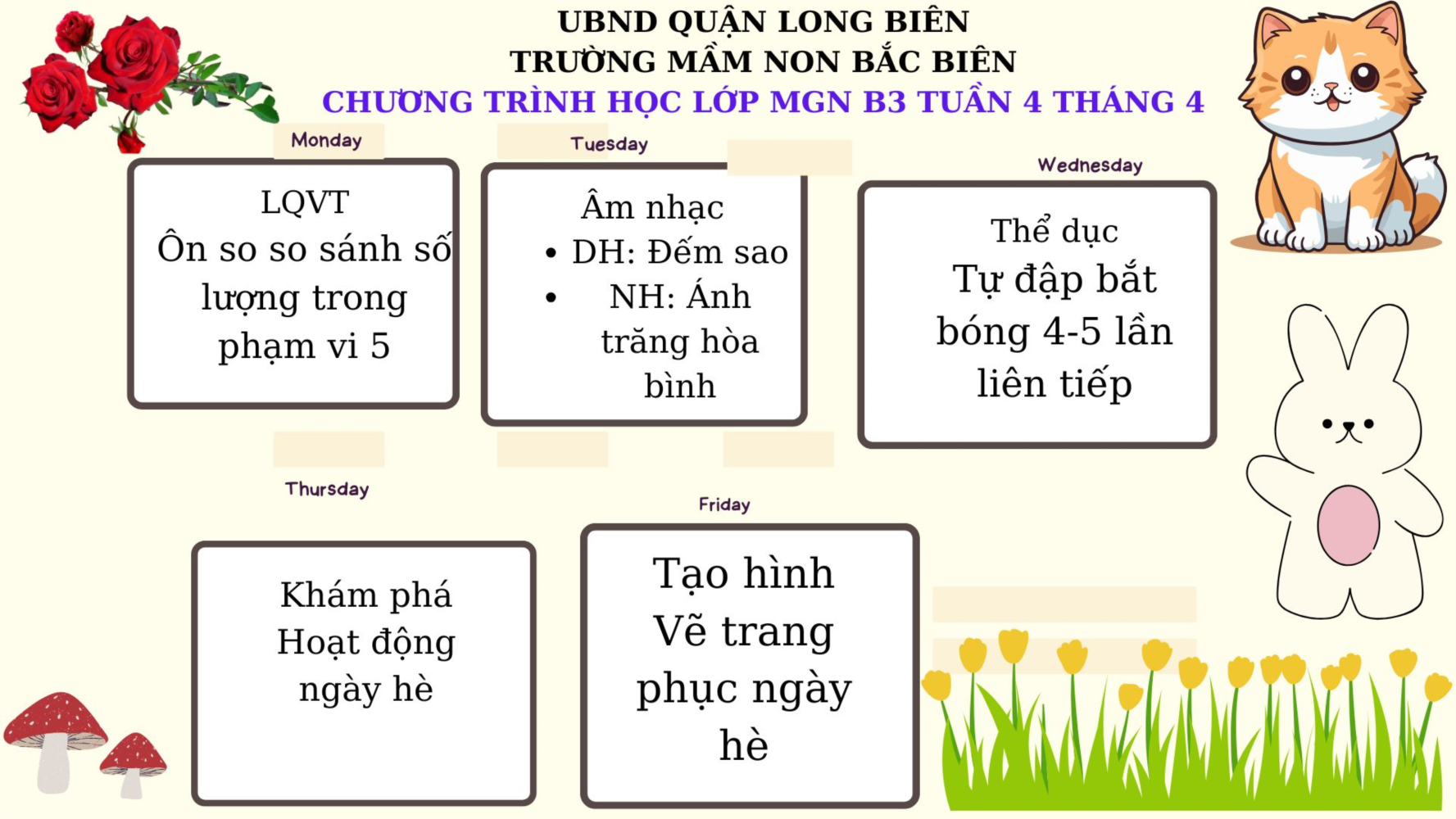 UBND QUẬN LONG BIÊN
TRƯỜNG MẦM NON BẮC BIÊN
CHƯƠNG TRÌNH HỌC LỚP MGN B3 TUẦN 4 THÁNG 4

Monday

LQVT
Ôn so so sánh số lượng trong phạm vi 5

Tuesday

Âm nhạc
• DH: Đếm sao
• NH: Ánh trăng hòa bình

Wednesday

Thể dục
Tự đập bắt bóng 4-5 lần liên tiếp

Thursday

Khám phá
Hoạt động ngày hè

Friday

Tạo hình
Vẽ trang phục ngày hè